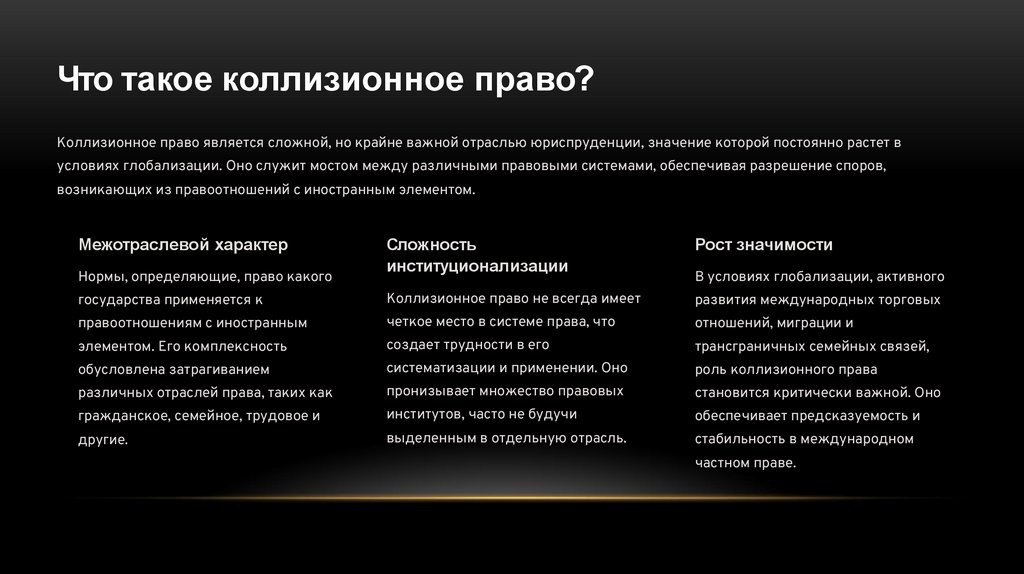 Что такое коллизионное право?

Коллизионное право является сложной, но крайне важной отраслью юриспруденции, значение которой постоянно растет в условиях глобализации. Оно служит мостом между различными правовыми системами, обеспечивая разрешение споров, возникающих из правоотношений с иностранным элементом.

Межотраслевой характер

Нормы, определяющие, право какого государства применяется к правоотношениям с иностранным элементом. Его комплексность обусловлена затрагиванием различных отраслей права, таких как гражданское, семейное, трудовое и другие.

Сложность институционализации

Коллизионное право не всегда имеет четкое место в системе права, что создает трудности в его систематизации и применении. Оно пронизывает множество правовых институтов, часто не будучи выделенным в отдельную отрасль.

Рост значимости

В условиях глобализации, активного развития международных торговых отношений, миграции и трансграничных семейных связей, роль коллизионного права становится критически важной. Оно обеспечивает предсказуемость и стабильность в международном частном праве.